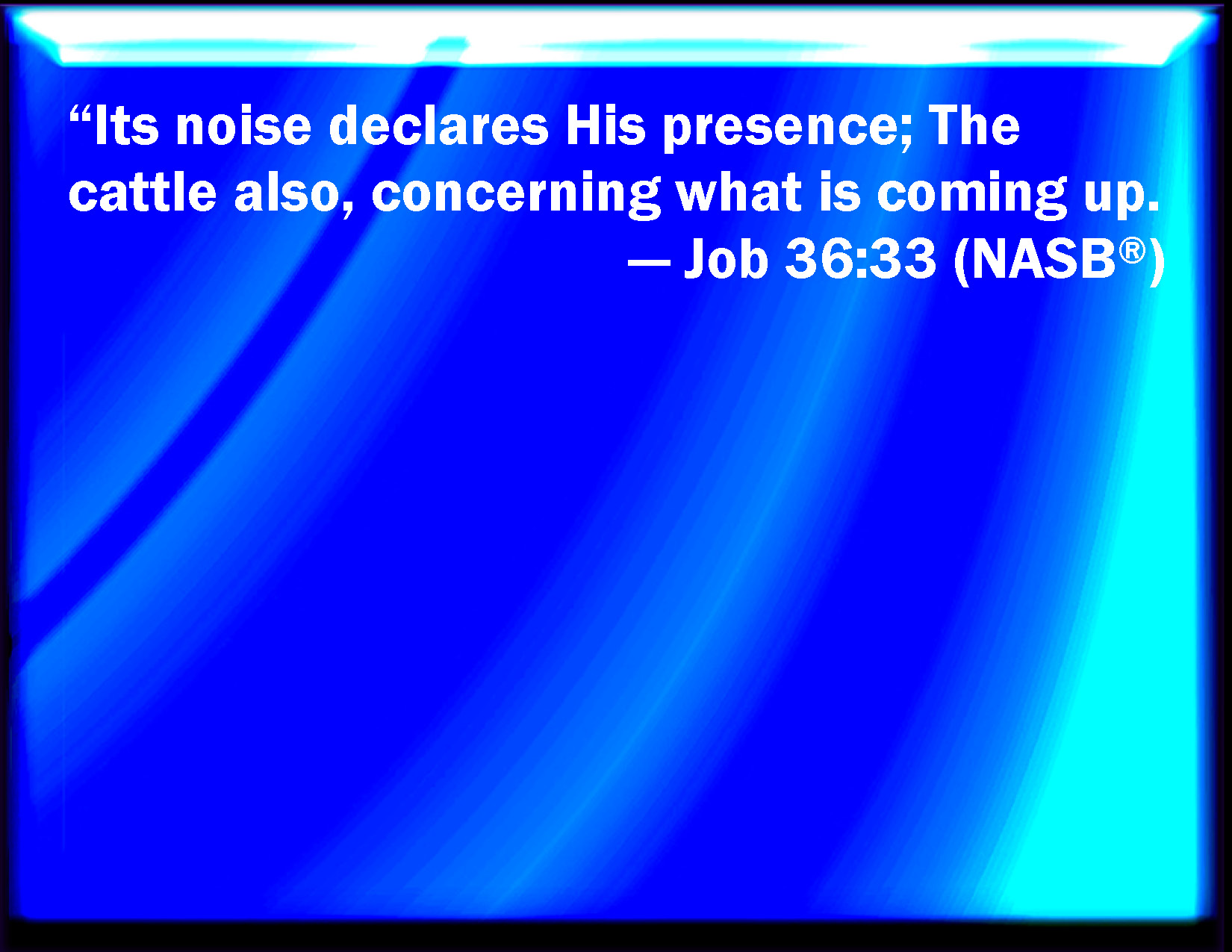 “Its noise declares His presence; The cattle also, concerning what is coming up.
— Job 36:33 (NASB®)